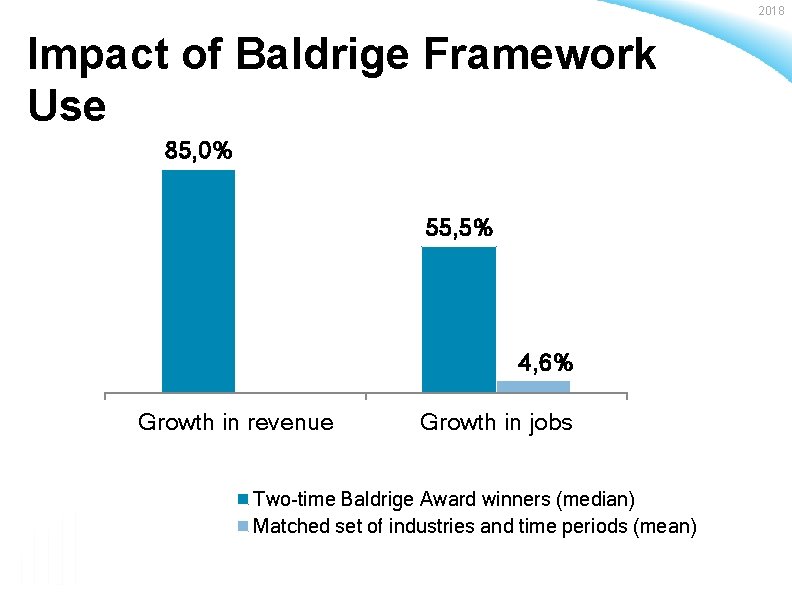 2018

Impact of Baldrige Framework Use

85,0%

55,5%

4,6%

Growth in revenue

Growth in jobs

Two-time Baldrige Award winners (median)
Matched set of industries and time periods (mean)